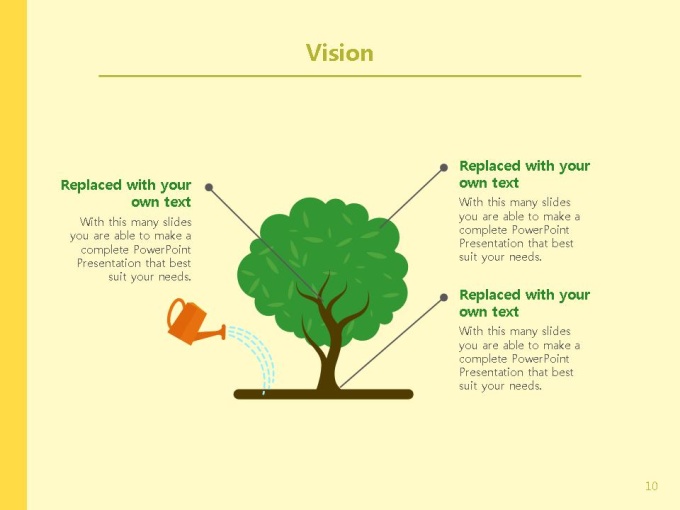 Vision

Replaced with your own text

With this many slides you are able to make a complete PowerPoint Presentation that best suit your needs.

Replaced with your own text

With this many slides you are able to make a complete PowerPoint Presentation that best suit your needs.

Replaced with your own text

With this many slides you are able to make a complete PowerPoint Presentation that best suit your needs.

10